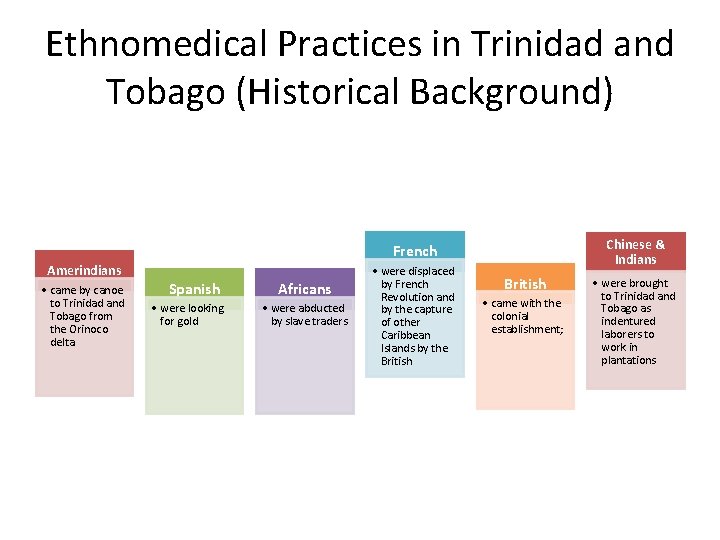 Ethnomedical Practices in Trinidad and Tobago (Historical Background)

Amerindians
• came by canoe to Trinidad and Tobago from the Orinoco delta

Spanish
• were looking for gold

Africans
• were abducted by slave traders

French
• were displaced by French Revolution and by the capture of other Caribbean Islands by the British

British
• came with the colonial establishment;

Chinese & Indians
• were brought to Trinidad and Tobago as indentured laborers to work in plantations